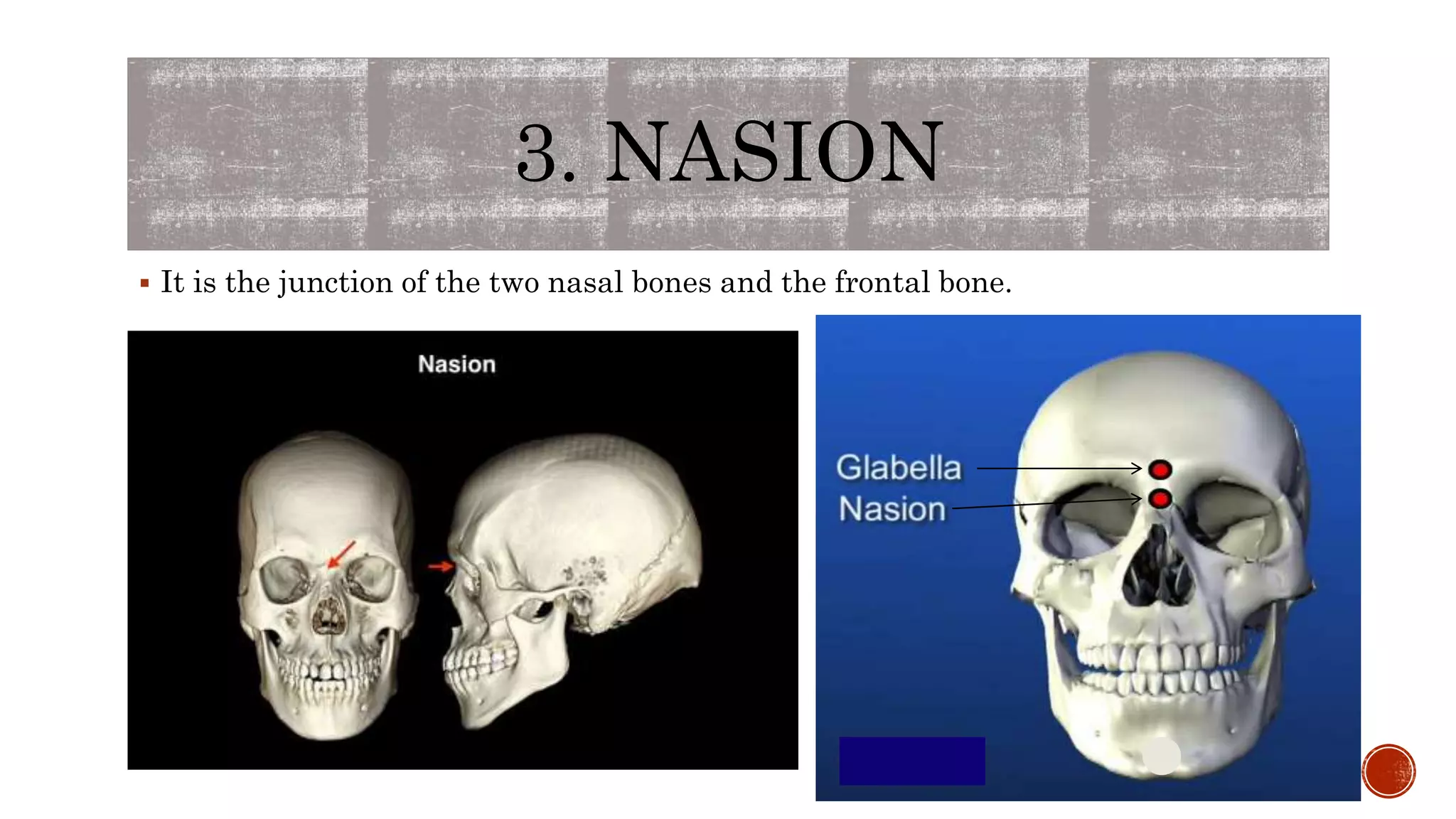 3. NASION

▪ It is the junction of the two nasal bones and the frontal bone.

Nasion

Glabella
Nasion